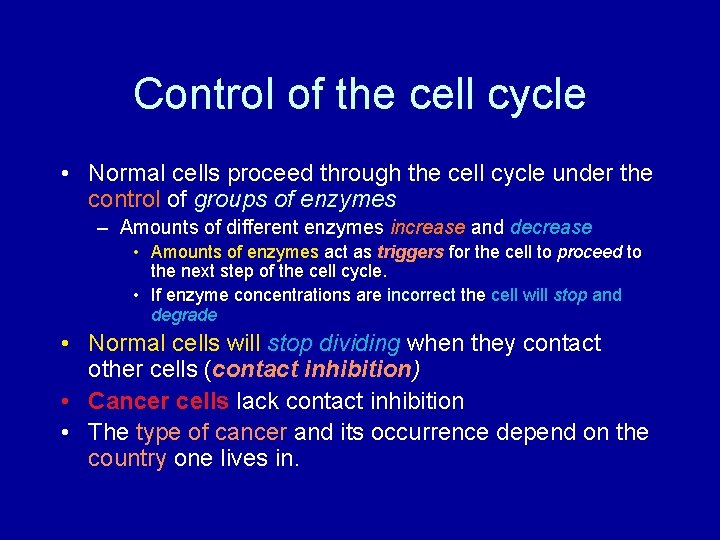 Control of the cell cycle

• Normal cells proceed through the cell cycle under the control of groups of enzymes

– Amounts of different enzymes increase and decrease

• Amounts of enzymes act as triggers for the cell to proceed to the next step of the cell cycle.

• If enzyme concentrations are incorrect the cell will stop and degrade

• Normal cells will stop dividing when they contact other cells (contact inhibition)

• Cancer cells lack contact inhibition

• The type of cancer and its occurrence depend on the country one lives in.